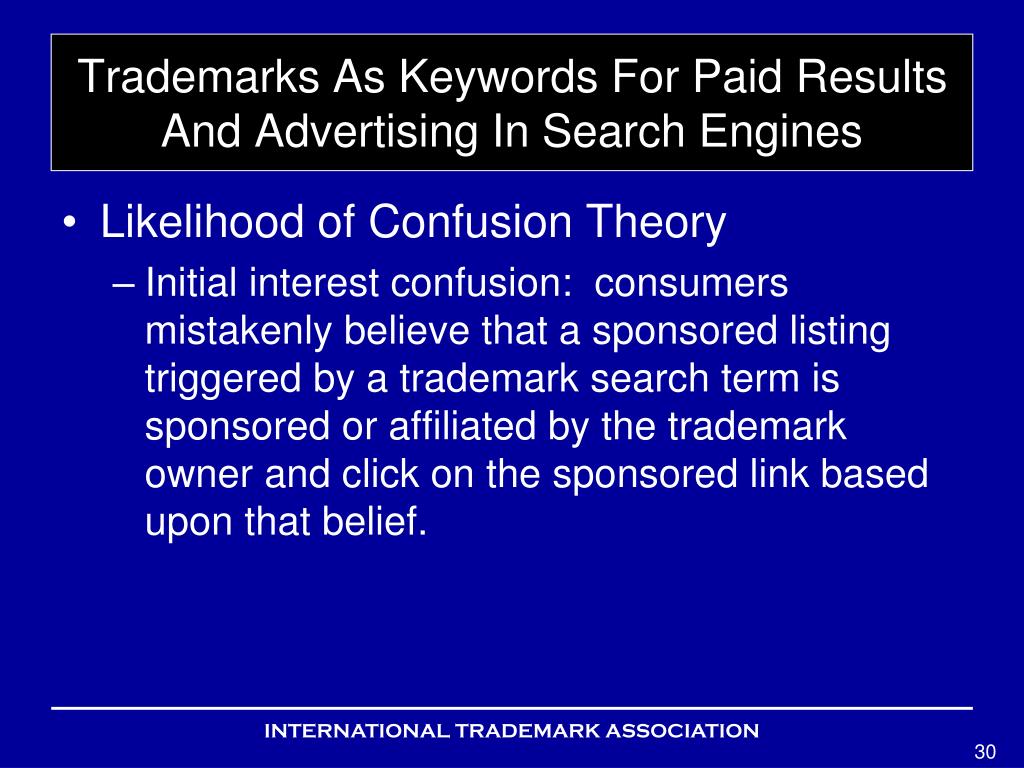 Trademarks As Keywords For Paid Results And Advertising In Search Engines

• Likelihood of Confusion Theory

– Initial interest confusion: consumers mistakenly believe that a sponsored listing triggered by a trademark search term is sponsored or affiliated by the trademark owner and click on the sponsored link based upon that belief.

INTERNATIONAL TRADEMARK ASSOCIATION

30